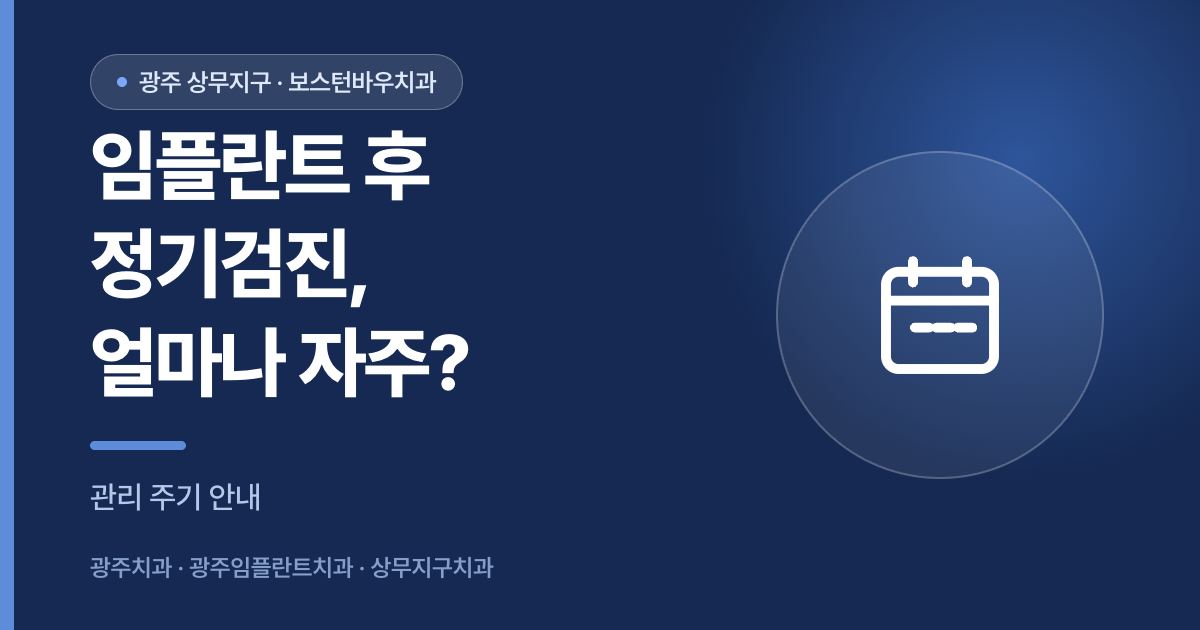 광주 상무지구 · 보스턴바우치과

임플란트 후
정기검진,
얼마나 자주?

관리 주기 안내

광주치과 · 광주임플란트치과 · 상무지구치과